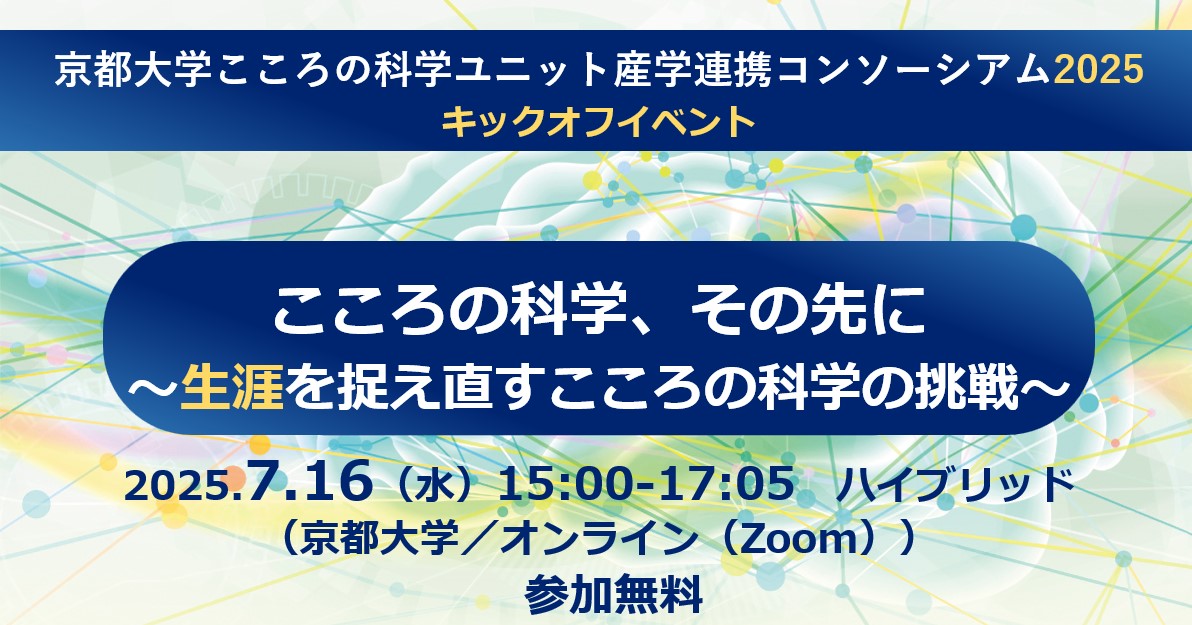 京都大学こころの科学ユニット産学連携コンソーシアム2025
キックオフイベント

こころの科学、その先に
～生涯を捉え直すこころの科学の挑戦～

2025.7.16（水）15:00-17:05　ハイブリッド
（京都大学／オンライン（Zoom））
参加無料